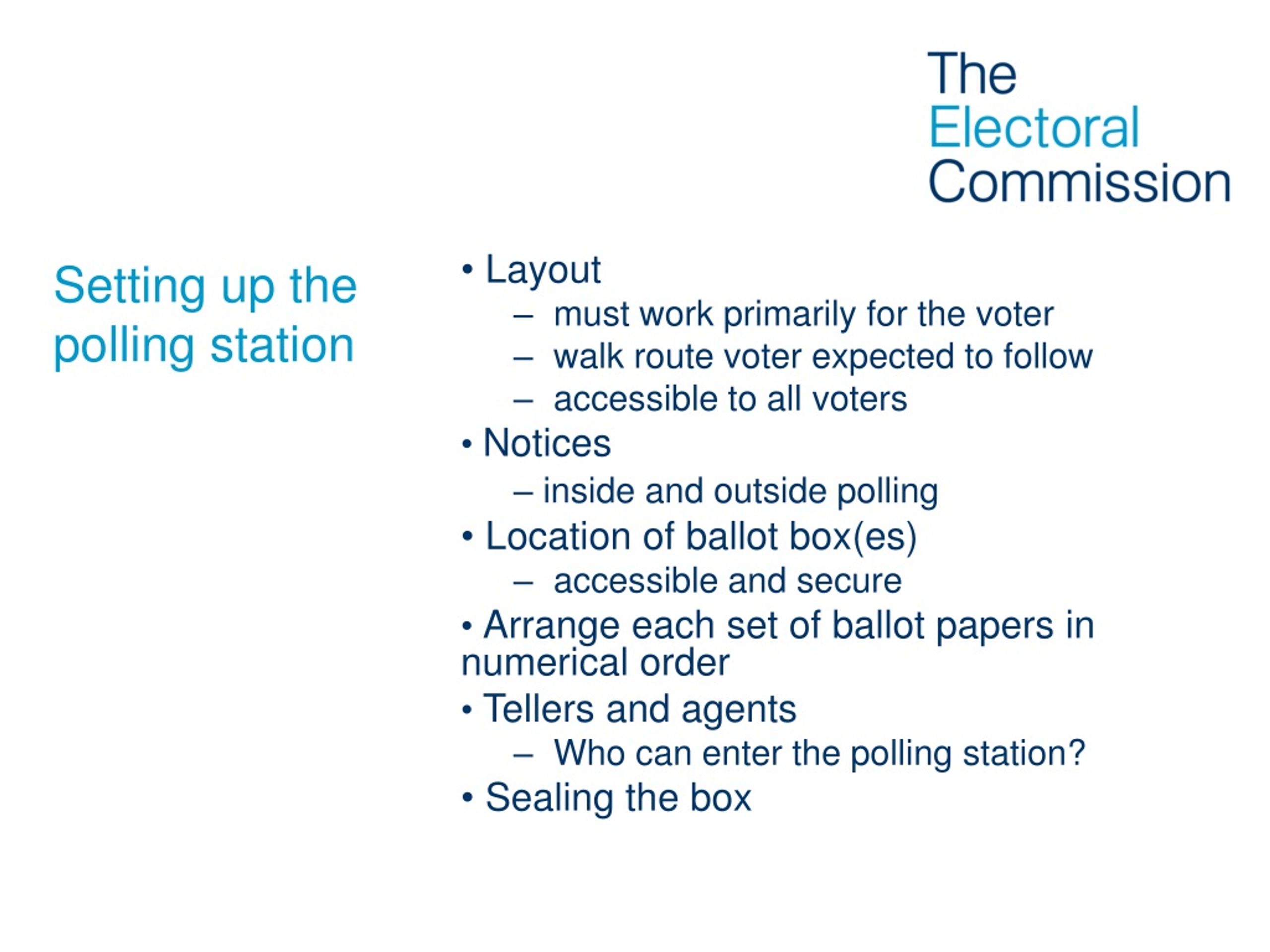 The Electoral Commission

Setting up the polling station

• Layout
– must work primarily for the voter
– walk route voter expected to follow
– accessible to all voters
• Notices
– inside and outside polling
• Location of ballot box(es)
– accessible and secure
• Arrange each set of ballot papers in numerical order
• Tellers and agents
– Who can enter the polling station?
• Sealing the box